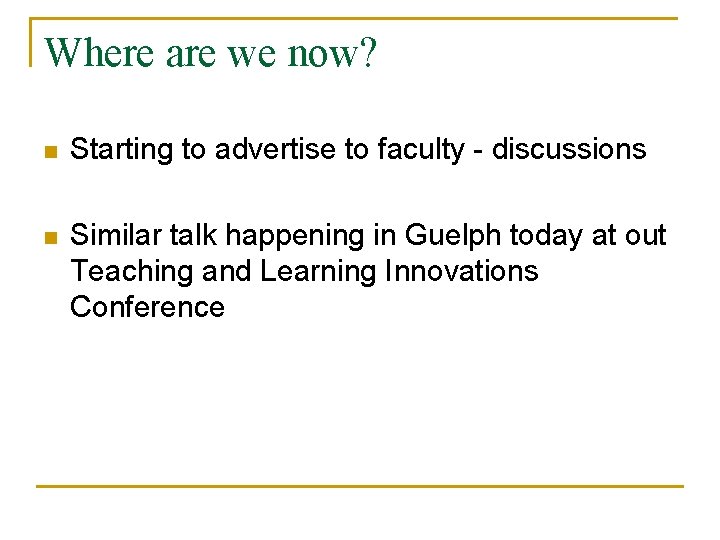 Where are we now?

- Starting to advertise to faculty - discussions

- Similar talk happening in Guelph today at out Teaching and Learning Innovations Conference